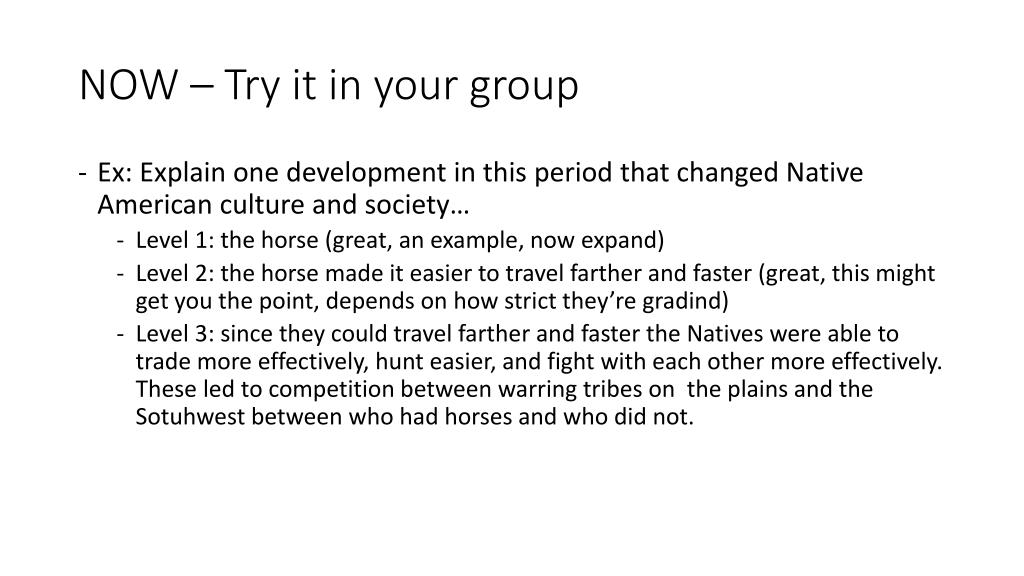 NOW – Try it in your group

- Ex: Explain one development in this period that changed Native American culture and society…
  - Level 1: the horse (great, an example, now expand)
  - Level 2: the horse made it easier to travel farther and faster (great, this might get you the point, depends on how strict they're gradind)
  - Level 3: since they could travel farther and faster the Natives were able to trade more effectively, hunt easier, and fight with each other more effectively. These led to competition between warring tribes on the plains and the Sotuhwest between who had horses and who did not.